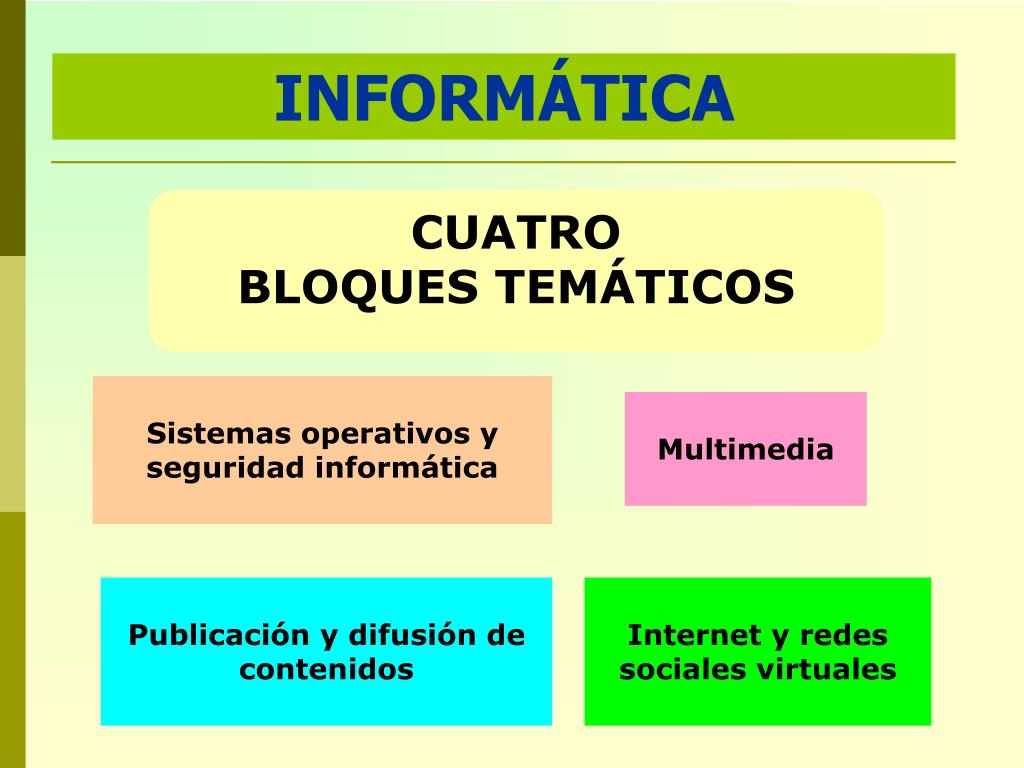 INFORMÁTICA

CUATRO
BLOQUES TEMÁTICOS

Sistemas operativos y seguridad informática

Multimedia

Publicación y difusión de contenidos

Internet y redes sociales virtuales